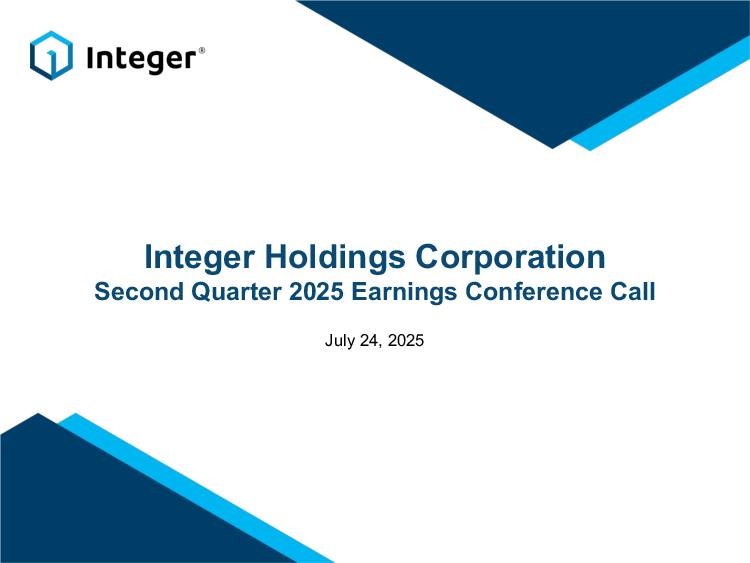 Integer®

Integer Holdings Corporation
Second Quarter 2025 Earnings Conference Call

July 24, 2025